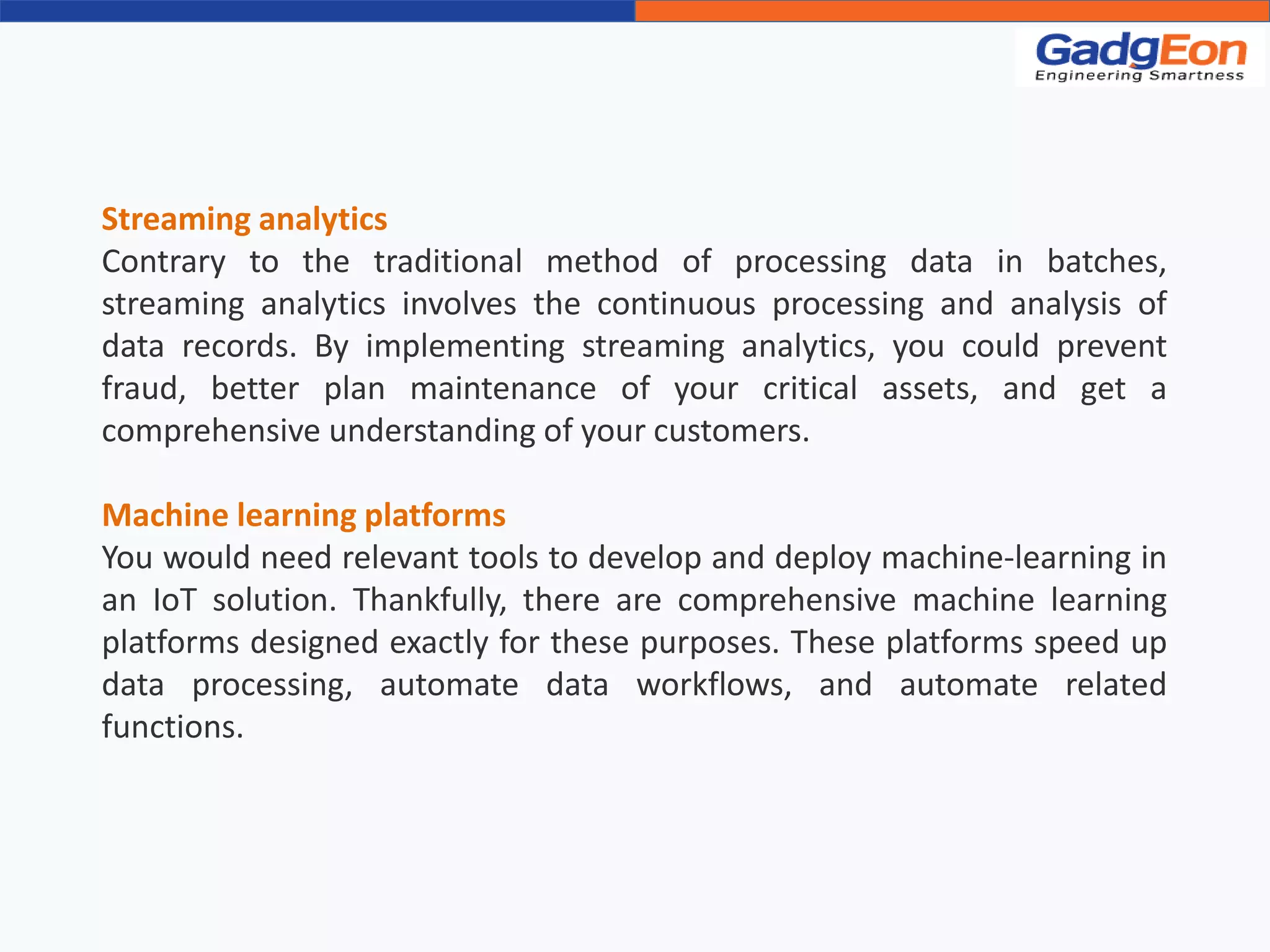 GadgEon
Engineering Smartness

Streaming analytics
Contrary to the traditional method of processing data in batches, streaming analytics involves the continuous processing and analysis of data records. By implementing streaming analytics, you could prevent fraud, better plan maintenance of your critical assets, and get a comprehensive understanding of your customers.

Machine learning platforms
You would need relevant tools to develop and deploy machine-learning in an IoT solution. Thankfully, there are comprehensive machine learning platforms designed exactly for these purposes. These platforms speed up data processing, automate data workflows, and automate related functions.